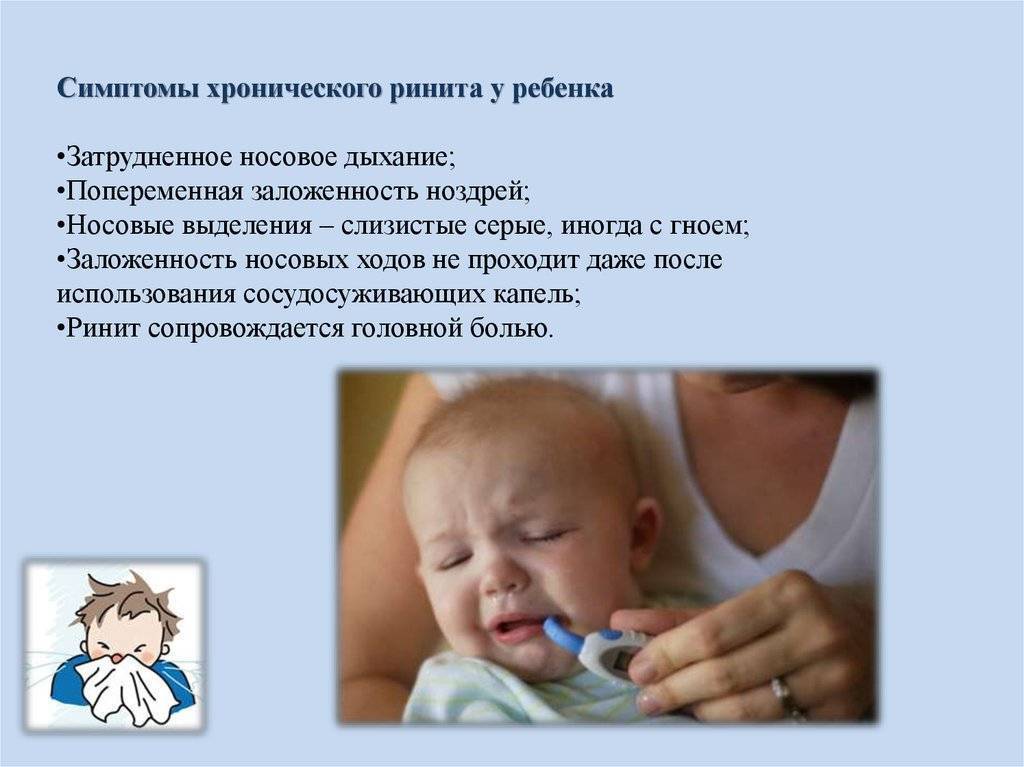 Симптомы хронического ринита у ребенка

•Затрудненное носовое дыхание;
•Попеременная заложенность ноздрей;
•Носовые выделения – слизистые серые, иногда с гноем;
•Заложенность носовых ходов не проходит даже после использования сосудосуживающих капель;
•Ринит сопровождается головной болью.